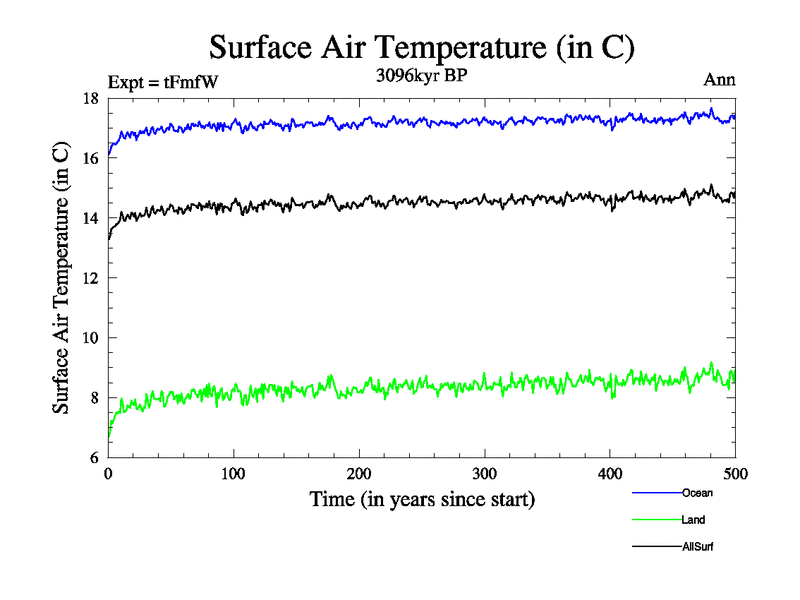 Surface Air Temperature (in C)

Expt = tFmfW

3096kyr BP

Ann

Surface Air Temperature (in C)

18
16
14
12
10
8
6

0
100
200
300
400
500

Time (in years since start)

Ocean
Land
AllSurf